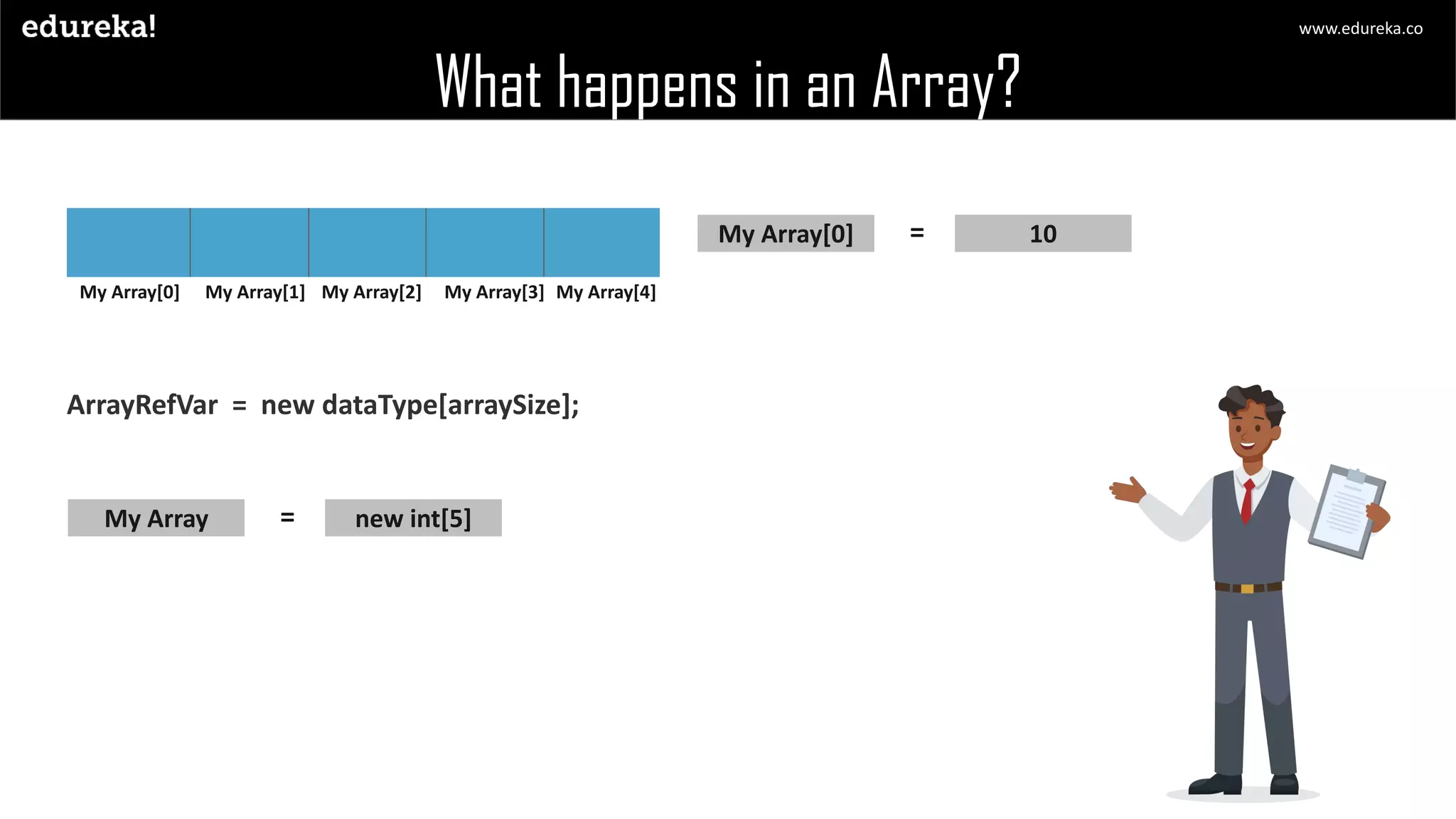 edureka!

www.edureka.co

What happens in an Array?

My Array[0] My Array[1] My Array[2] My Array[3] My Array[4]

My Array[0] = 10

ArrayRefVar = new dataType[arraySize];

My Array = new int[5]